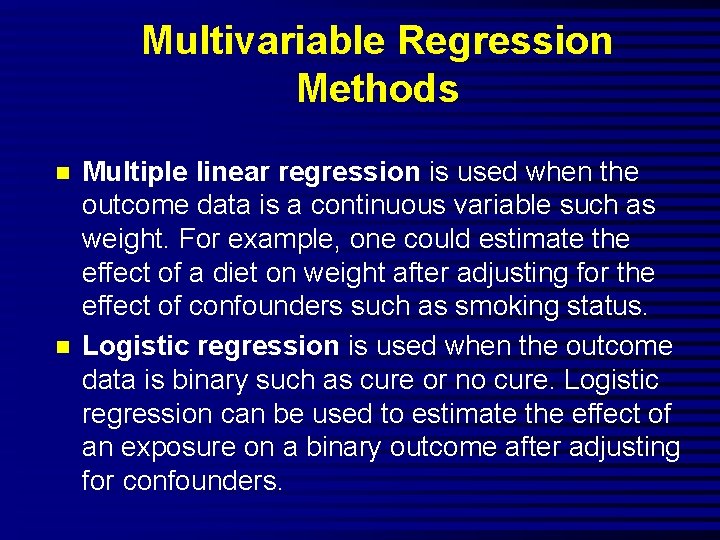 Multivariable Regression Methods

Multiple linear regression is used when the outcome data is a continuous variable such as weight. For example, one could estimate the effect of a diet on weight after adjusting for the effect of confounders such as smoking status.

Logistic regression is used when the outcome data is binary such as cure or no cure. Logistic regression can be used to estimate the effect of an exposure on a binary outcome after adjusting for confounders.